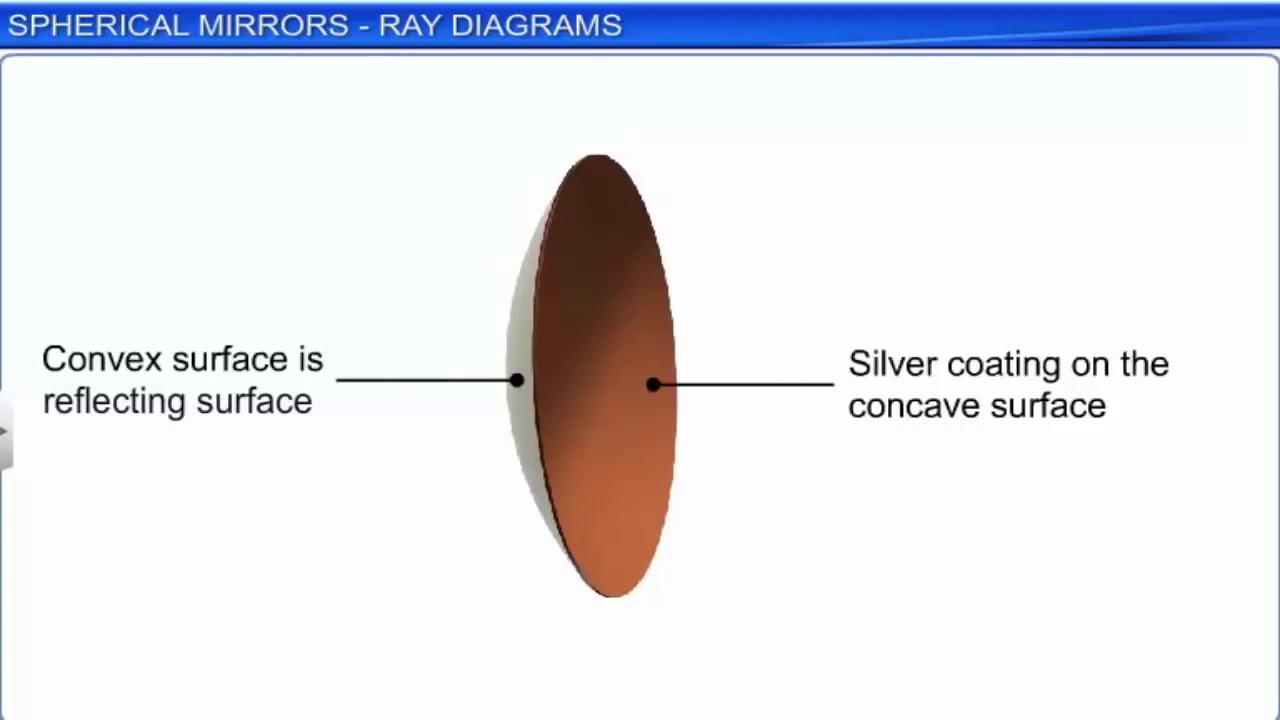 SPHERICAL MIRRORS - RAY DIAGRAMS

Convex surface is reflecting surface

Silver coating on the concave surface